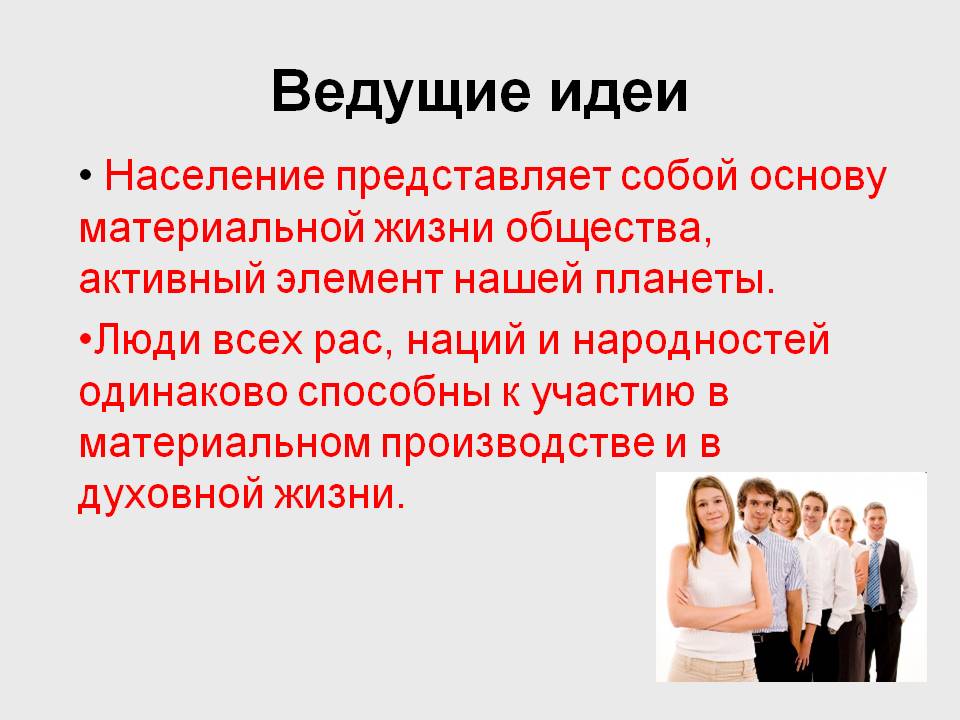 Ведущие идеи

• Население представляет собой основу материальной жизни общества, активный элемент нашей планеты.

•Люди всех рас, наций и народностей одинаково способны к участию в материальном производстве и в духовной жизни.